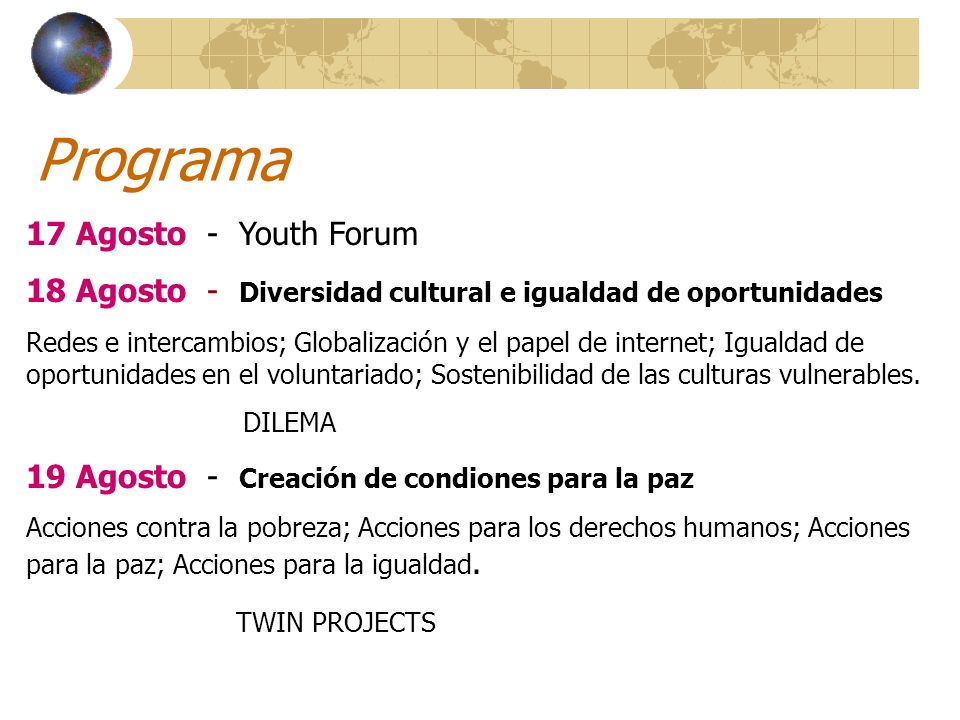 Programa

17 Agosto - Youth Forum

18 Agosto - Diversidad cultural e igualdad de oportunidades

Redes e intercambios; Globalización y el papel de internet; Igualdad de oportunidades en el voluntariado; Sostenibilidad de las culturas vulnerables.

DILEMA

19 Agosto - Creación de condiones para la paz

Acciones contra la pobreza; Acciones para los derechos humanos; Acciones para la paz; Acciones para la igualdad.

TWIN PROJECTS